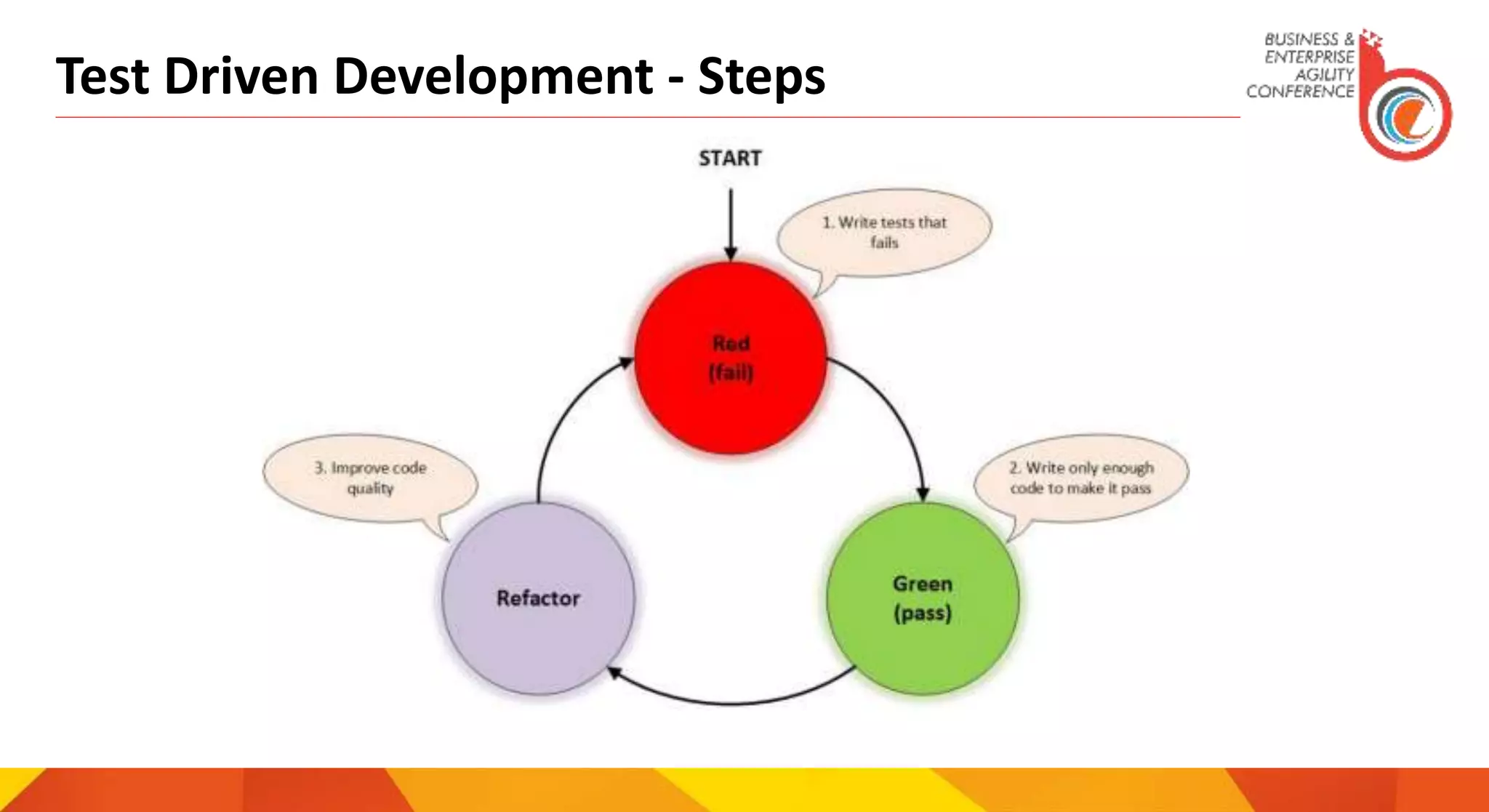 Test Driven Development - Steps

BUSINESS & ENTERPRISE AGILITY CONFERENCE

START

1. Write tests that fails

Red (fail)

2. Write only enough code to make it pass

Green (pass)

3. Improve code quality

Refactor